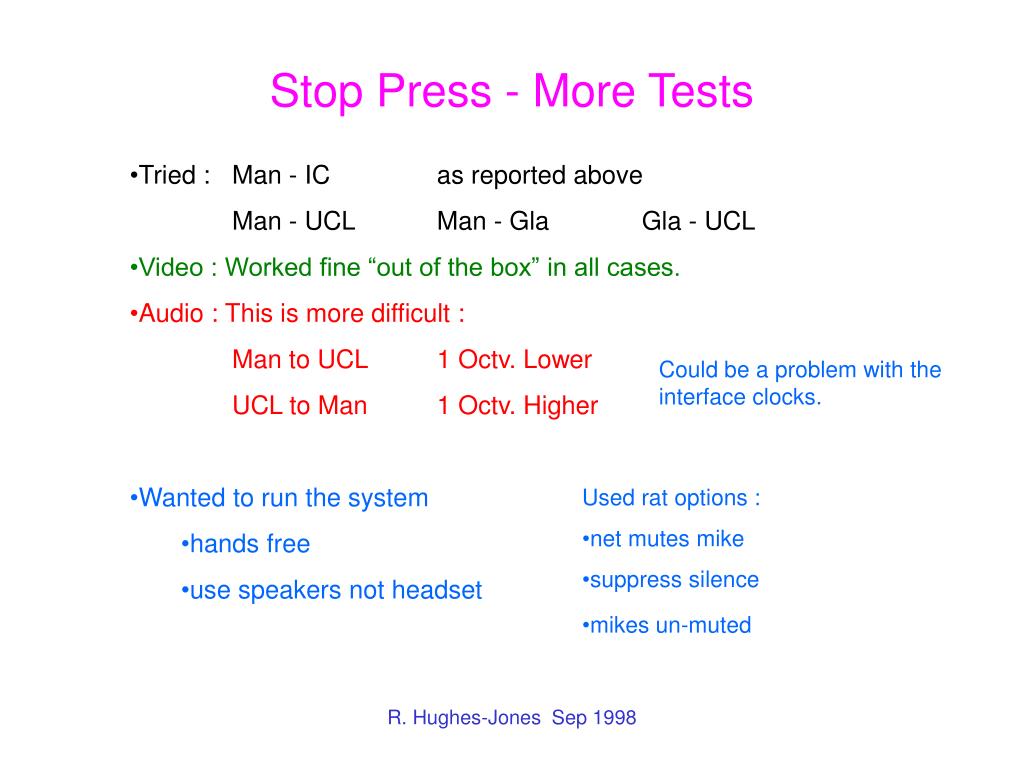 Stop Press - More Tests

•Tried : Man - IC as reported above

Man - UCL Man - Gla Gla - UCL

•Video : Worked fine “out of the box” in all cases.

•Audio : This is more difficult :

Man to UCL 1 Octv. Lower

UCL to Man 1 Octv. Higher

Could be a problem with the interface clocks.

•Wanted to run the system

•hands free

•use speakers not headset

Used rat options :

•net mutes mike

•suppress silence

•mikes un-muted

R. Hughes-Jones Sep 1998